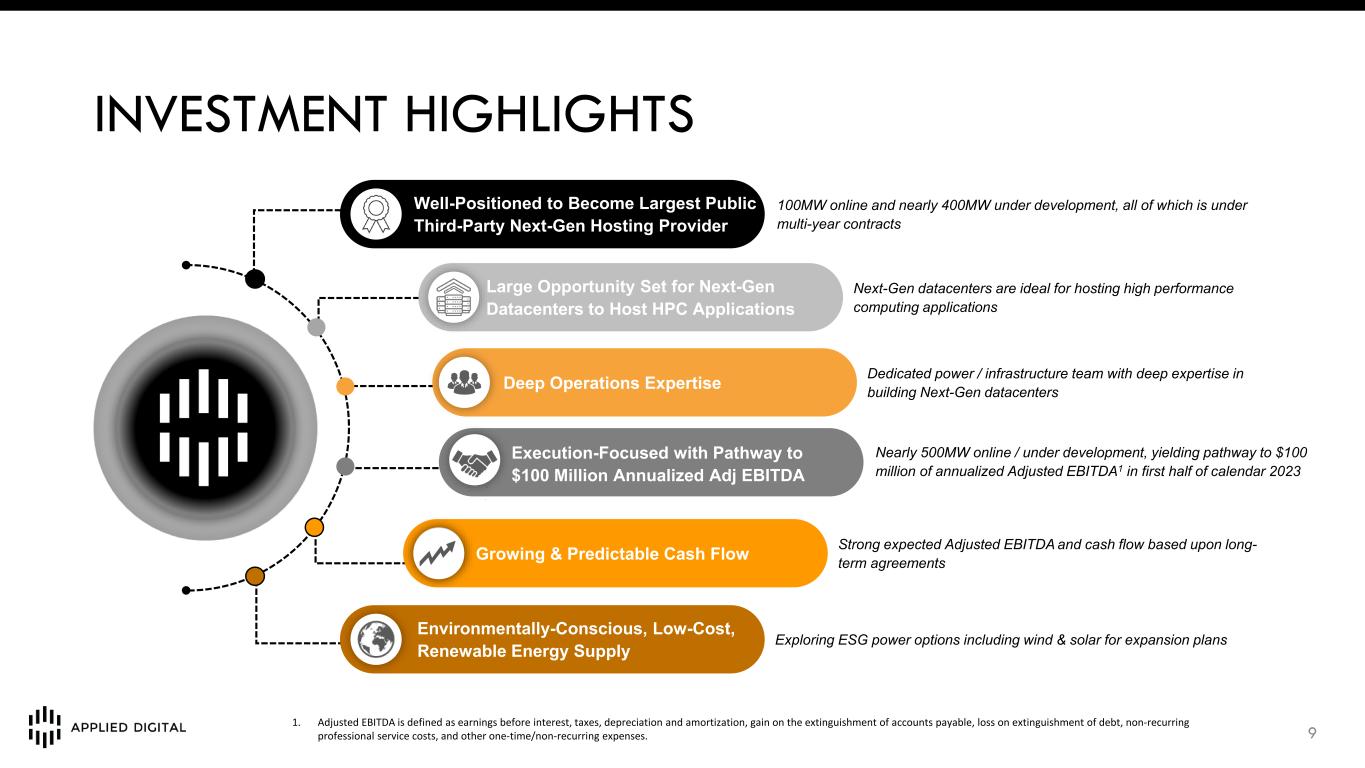 INVESTMENT HIGHLIGHTS

Well-Positioned to Become Largest Public Third-Party Next-Gen Hosting Provider

100MW online and nearly 400MW under development, all of which is under multi-year contracts

Large Opportunity Set for Next-Gen Datacenters to Host HPC Applications

Next-Gen datacenters are ideal for hosting high performance computing applications

Deep Operations Expertise

Dedicated power / infrastructure team with deep expertise in building Next-Gen datacenters

Execution-Focused with Pathway to $100 Million Annualized Adj EBITDA

Nearly 500MW online / under development, yielding pathway to $100 million of annualized Adjusted EBITDA$^1$ in first half of calendar 2023

Growing & Predictable Cash Flow

Strong expected Adjusted EBITDA and cash flow based upon long-term agreements

Environmentally-Conscious, Low-Cost, Renewable Energy Supply

Exploring ESG power options including wind & solar for expansion plans

APPLIED DIGITAL

1. Adjusted EBITDA is defined as earnings before interest, taxes, depreciation and amortization, gain on the extinguishment of accounts payable, loss on extinguishment of debt, non-recurring professional service costs, and other one-time/non-recurring expenses.

9